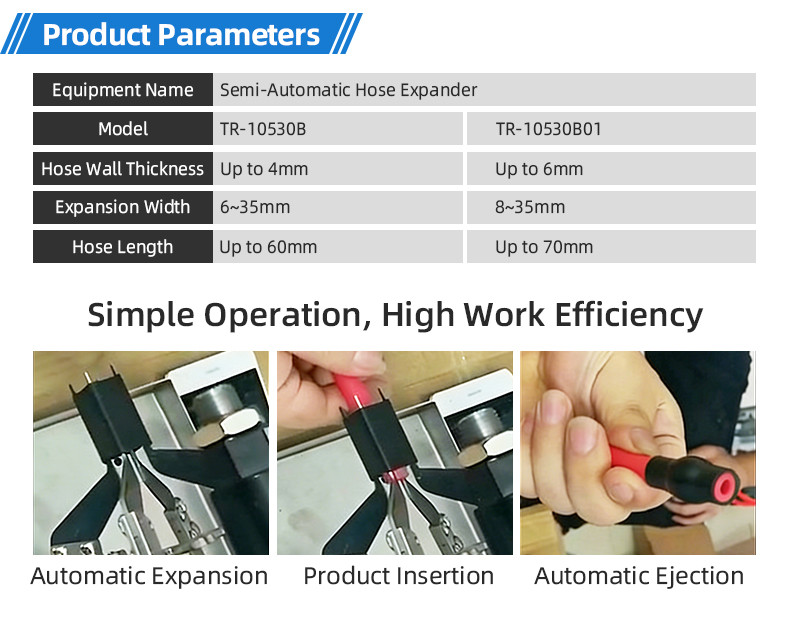 Product Parameters

| Equipment Name | Semi-Automatic Hose Expander | |
|---|---|---|
| Model | TR-10530B | TR-10530B01 |
| Hose Wall Thickness | Up to 4mm | Up to 6mm |
| Expansion Width | 6~35mm | 8~35mm |
| Hose Length | Up to 60mm | Up to 70mm |

Simple Operation, High Work Efficiency

Automatic Expansion

Product Insertion

Automatic Ejection